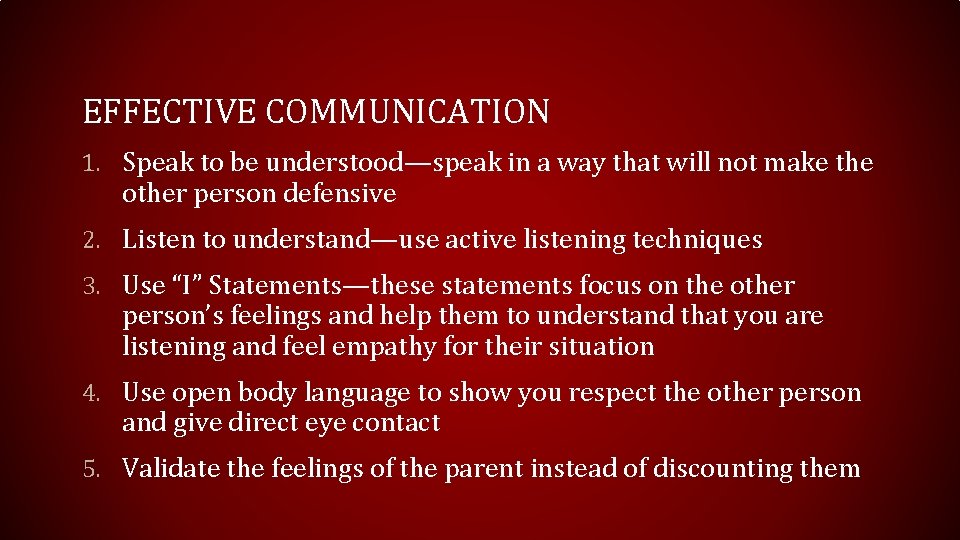 EFFECTIVE COMMUNICATION

1. Speak to be understood—speak in a way that will not make the other person defensive
2. Listen to understand—use active listening techniques
3. Use “I” Statements—these statements focus on the other person’s feelings and help them to understand that you are listening and feel empathy for their situation
4. Use open body language to show you respect the other person and give direct eye contact
5. Validate the feelings of the parent instead of discounting them